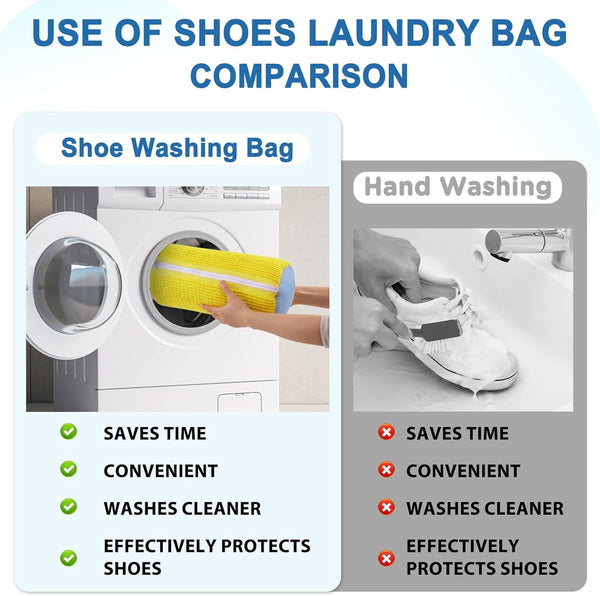 USE OF SHOES LAUNDRY BAG
COMPARISON

Shoe Washing Bag

SAVES TIME
CONVENIENT
WASHES CLEANER
EFFECTIVELY PROTECTS SHOES

Hand Washing

SAVES TIME
CONVENIENT
WASHES CLEANER
EFFECTIVELY PROTECTS SHOES